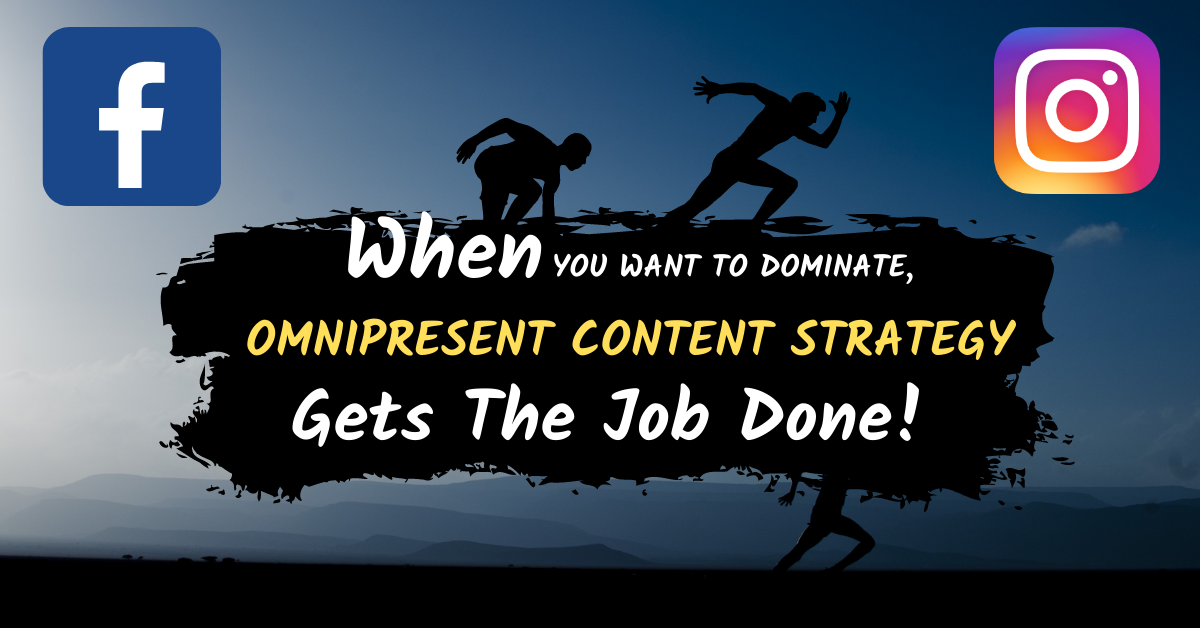 f

When YOU WANT TO DOMINATE,
OMNIPRESENT CONTENT STRATEGY
Gets The Job Done!